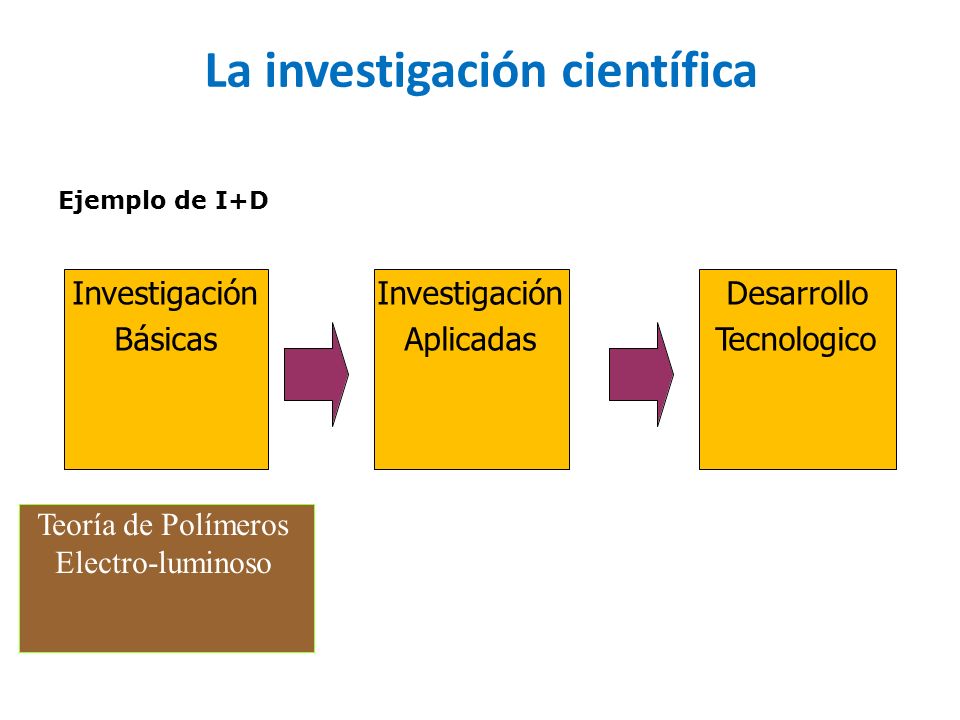 La investigación científica

Ejemplo de I+D

Investigación Básicas

Investigación Aplicadas

Desarrollo Tecnologico

Teoría de Polímeros Electro-luminoso